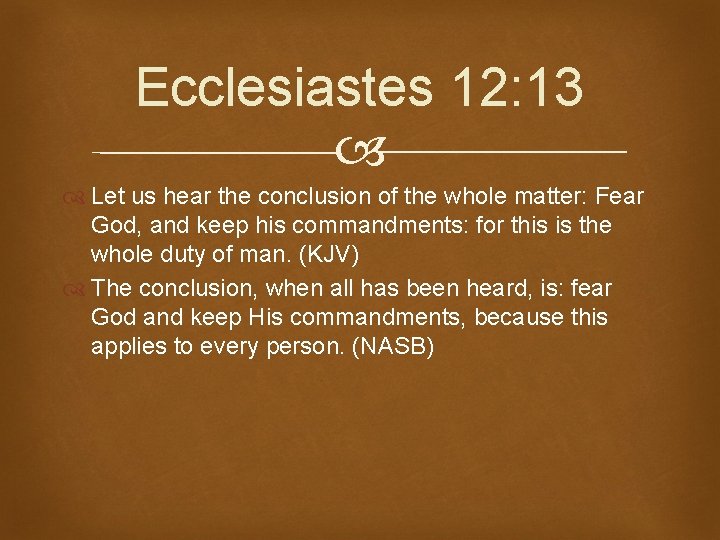 Ecclesiastes 12:13

Let us hear the conclusion of the whole matter: Fear God, and keep his commandments: for this is the whole duty of man. (KJV)

The conclusion, when all has been heard, is: fear God and keep His commandments, because this applies to every person. (NASB)